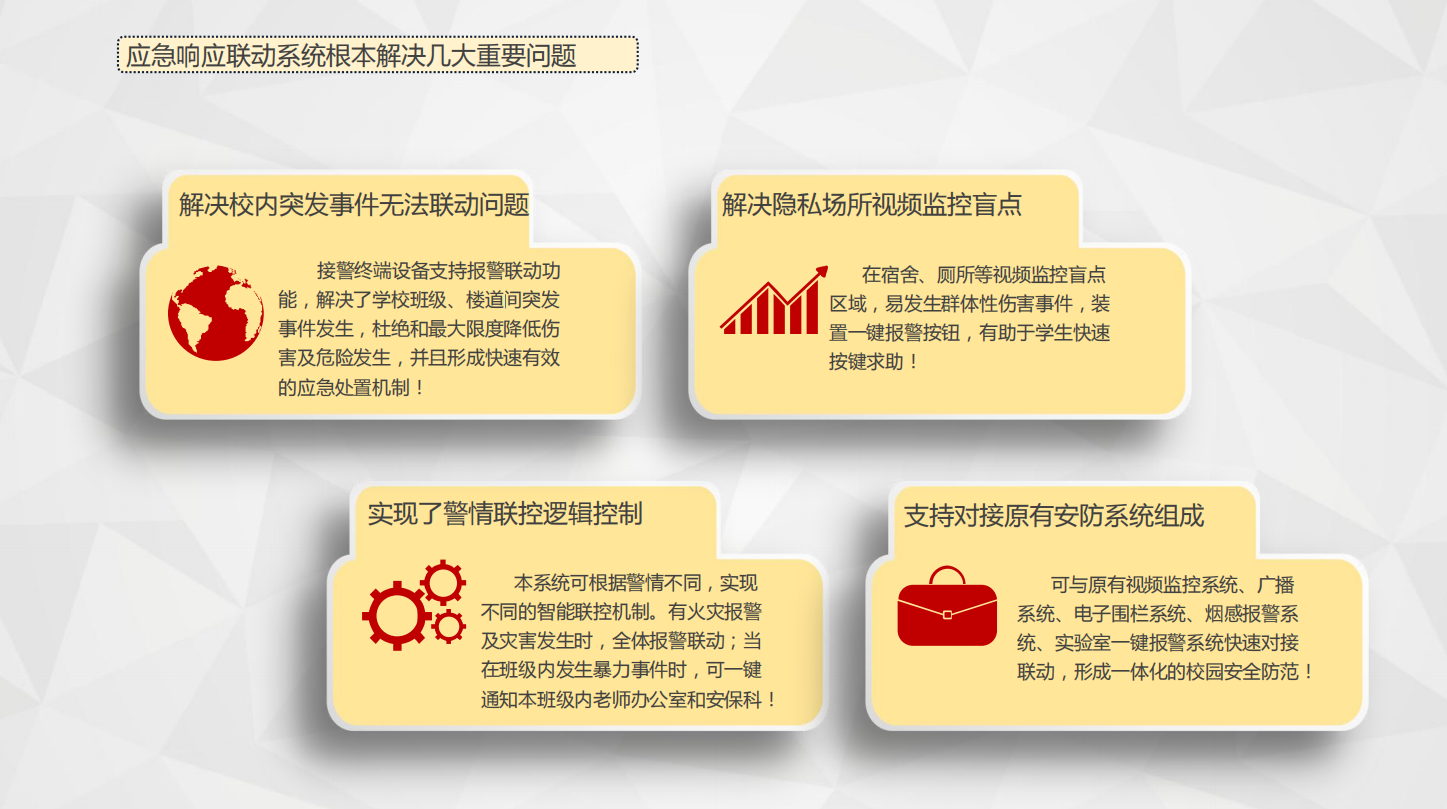 应急响应联动系统根本解决几大重要问题

解决校内突发事件无法联动问题

接警终端设备支持报警联动功能，解决了学校班级、楼道间突发事件发生，杜绝和最大限度降低伤害及危险发生，并且形成快速有效的应急处置机制！

解决隐私场所视频监控盲点

在宿舍、厕所等视频监控盲点区域，易发生群体性伤害事件，装置一键报警按钮，有助于学生快速按键求助！

实现了警情联控逻辑控制

本系统可根据警情不同，实现不同的智能联控机制。有火灾报警及灾害发生时，全体报警联动；当在班级内发生暴力事件时，可一键通知本班级内老师办公室和安保科！

支持对接原有安防系统组成

可与原有视频监控系统、广播系统、电子围栏系统、烟感报警系统、实验室一键报警系统快速对接联动，形成一体化的校园安全防范！